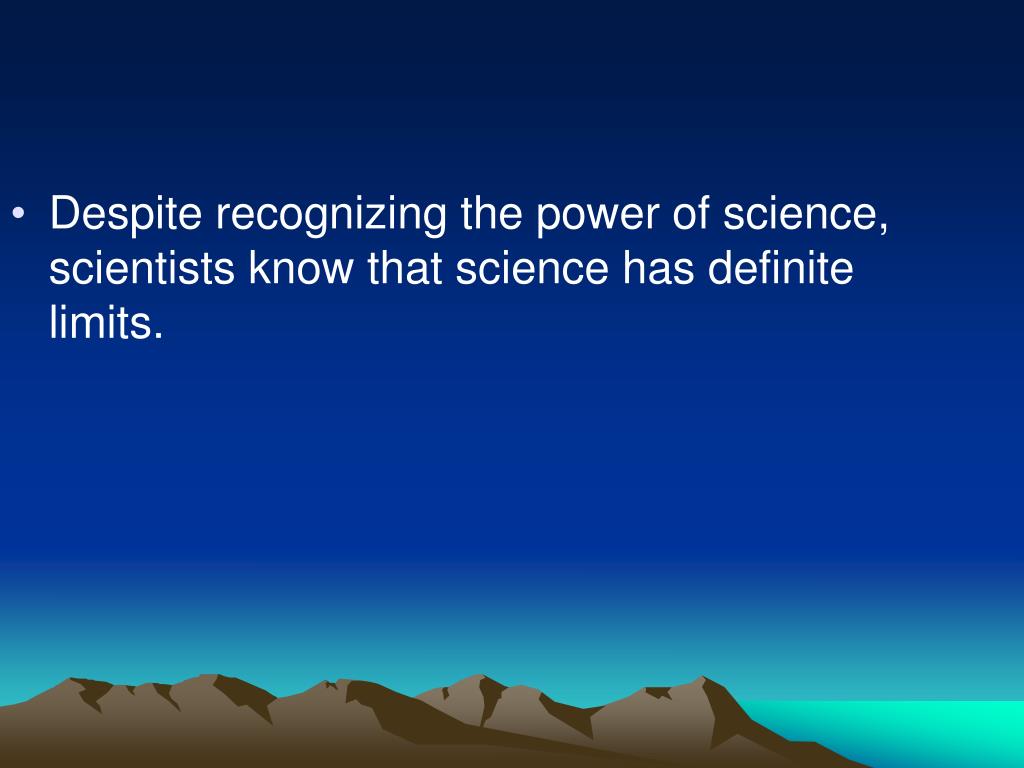 • Despite recognizing the power of science, scientists know that science has definite limits.